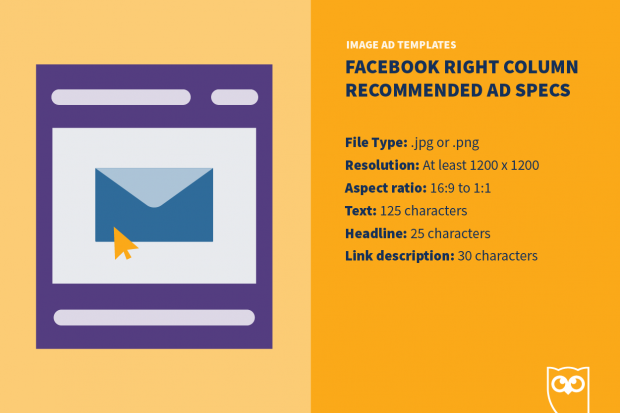 IMAGE AD TEMPLATES

FACEBOOK RIGHT COLUMN RECOMMENDED AD SPECS

File Type: .jpg or .png
Resolution: At least 1200 x 1200
Aspect ratio: 16:9 to 1:1
Text: 125 characters
Headline: 25 characters
Link description: 30 characters